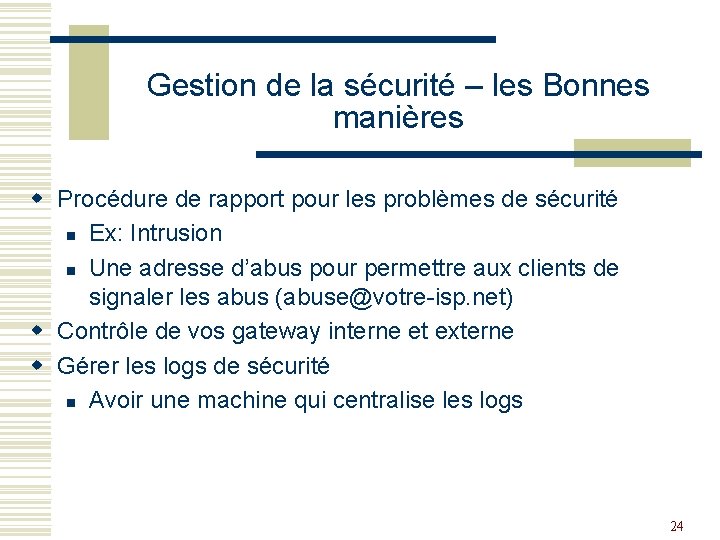 Gestion de la sécurité – les Bonnes manières

- Procédure de rapport pour les problèmes de sécurité
  - Ex: Intrusion
  - Une adresse d'abus pour permettre aux clients de signaler les abus (abuse@votre-isp.net)
- Contrôle de vos gateway interne et externe
- Gérer les logs de sécurité
  - Avoir une machine qui centralise les logs

24